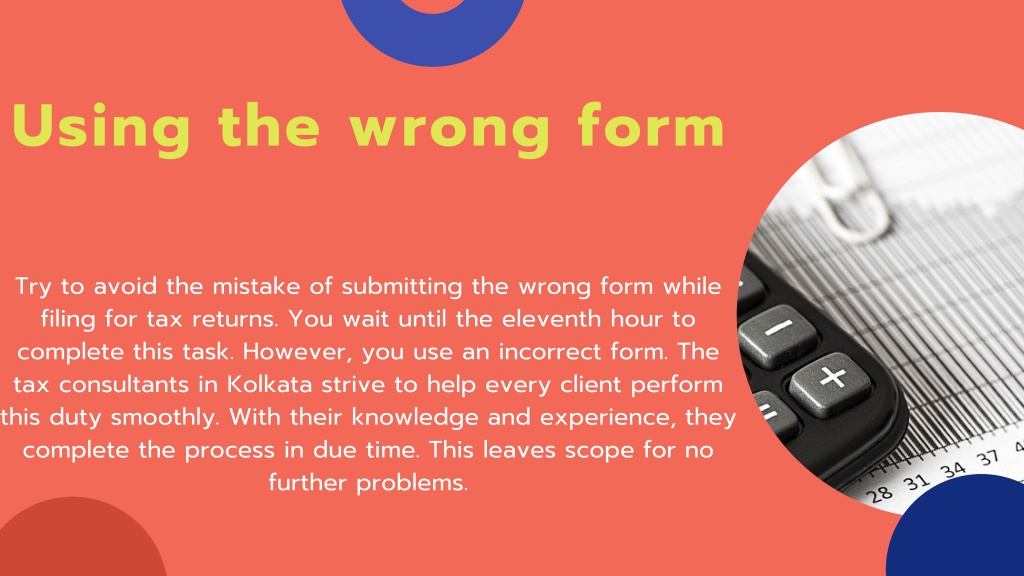 Using the wrong form

Try to avoid the mistake of submitting the wrong form while filing for tax returns. You wait until the eleventh hour to complete this task. However, you use an incorrect form. The tax consultants in Kolkata strive to help every client perform this duty smoothly. With their knowledge and experience, they complete the process in due time. This leaves scope for no further problems.

28 31 34 37 4